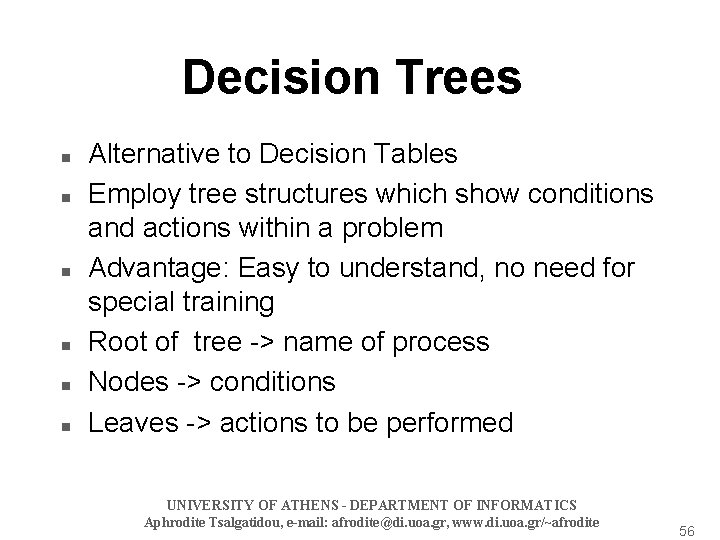 Decision Trees

- Alternative to Decision Tables
- Employ tree structures which show conditions and actions within a problem
- Advantage: Easy to understand, no need for special training
- Root of tree -> name of process
- Nodes -> conditions
- Leaves -> actions to be performed

UNIVERSITY OF ATHENS - DEPARTMENT OF INFORMATICS
Aphrodite Tsalgatidou, e-mail: afrodite@di.uoa.gr, www.di.uoa.gr/~afrodite

56